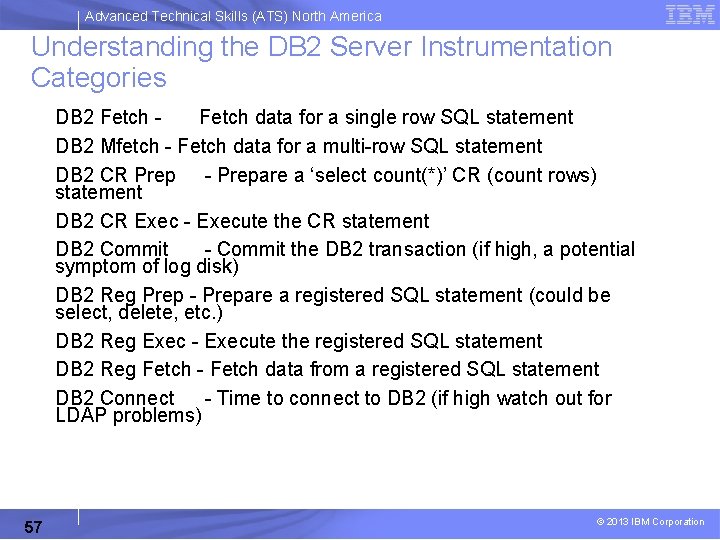 Advanced Technical Skills (ATS) North America

IBM

Understanding the DB2 Server Instrumentation Categories

DB2 Fetch - Fetch data for a single row SQL statement

DB2 Mfetch - Fetch data for a multi-row SQL statement

DB2 CR Prep - Prepare a ‘select count(*)’ CR (count rows) statement

DB2 CR Exec - Execute the CR statement

DB2 Commit - Commit the DB2 transaction (if high, a potential symptom of log disk)

DB2 Reg Prep - Prepare a registered SQL statement (could be select, delete, etc.)

DB2 Reg Exec - Execute the registered SQL statement

DB2 Reg Fetch - Fetch data from a registered SQL statement

DB2 Connect - Time to connect to DB2 (if high watch out for LDAP problems)

57

© 2013 IBM Corporation